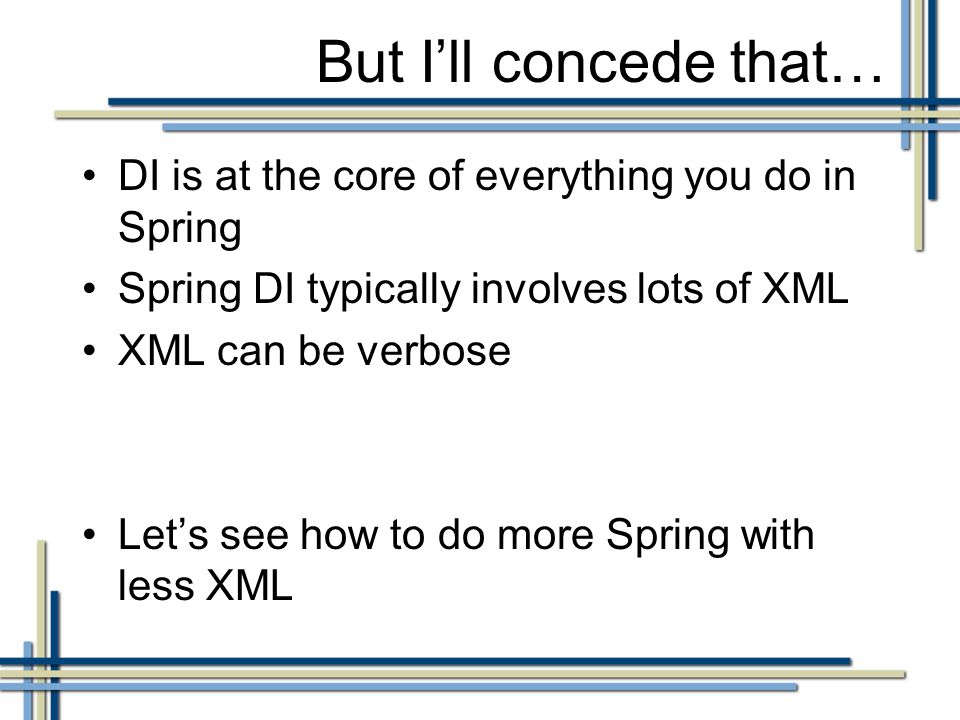 But I’ll concede that…

• DI is at the core of everything you do in Spring
• Spring DI typically involves lots of XML
• XML can be verbose

• Let’s see how to do more Spring with less XML